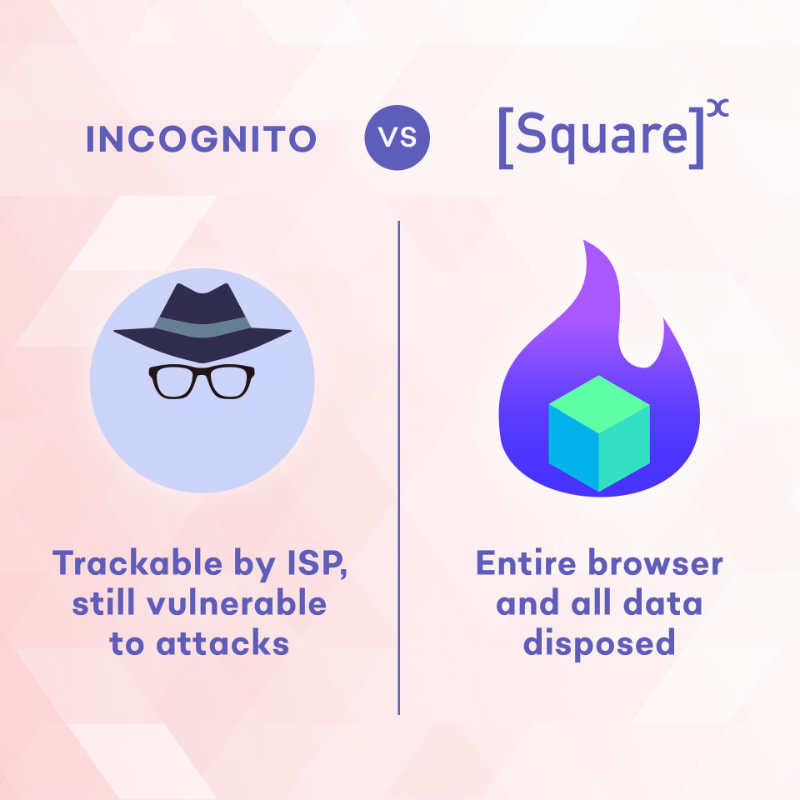 INCOGNITO VS [Square]$^x$

Trackable by ISP, still vulnerable to attacks

Entire browser and all data disposed